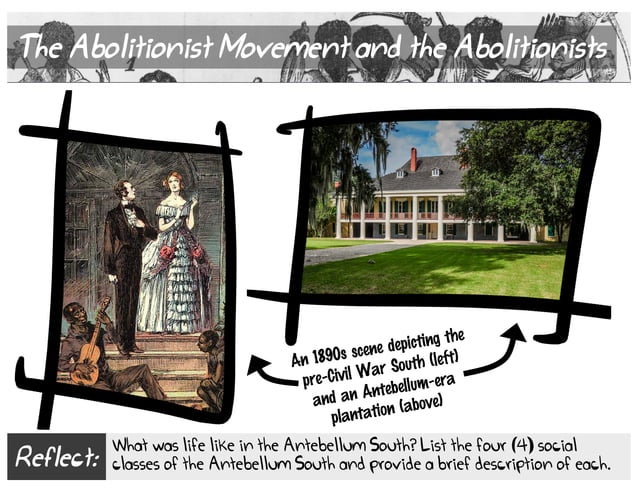 The Abolitionist Movement and the Abolitionists

An 1890s scene depicting the pre-Civil War South (left) and an Antebellum-era plantation (above)

Reflect: What was life like in the Antebellum South? List the four (4) social classes of the Antebellum South and provide a brief description of each.